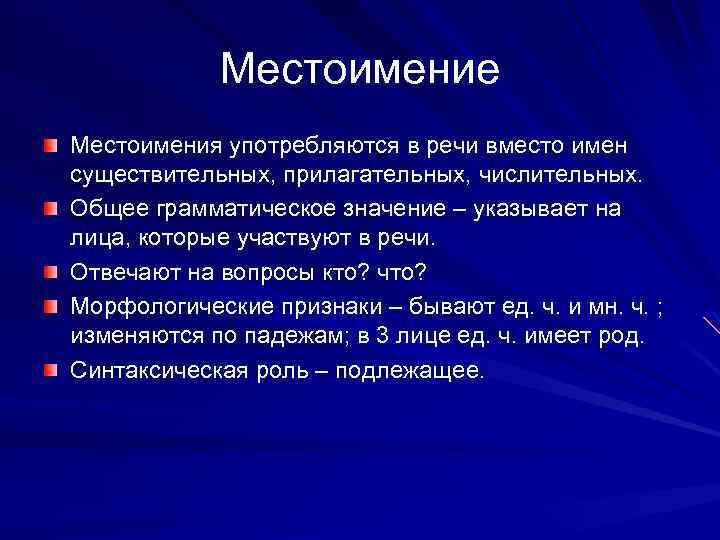 Местоимение

Местоимения употребляются в речи вместо имен существительных, прилагательных, числительных.

Общее грамматическое значение – указывает на лица, которые участвуют в речи.

Отвечают на вопросы кто? что?

Морфологические признаки – бывают ед. ч. и мн. ч. ; изменяются по падежам; в 3 лице ед. ч. имеет род.

Синтаксическая роль – подлежащее.